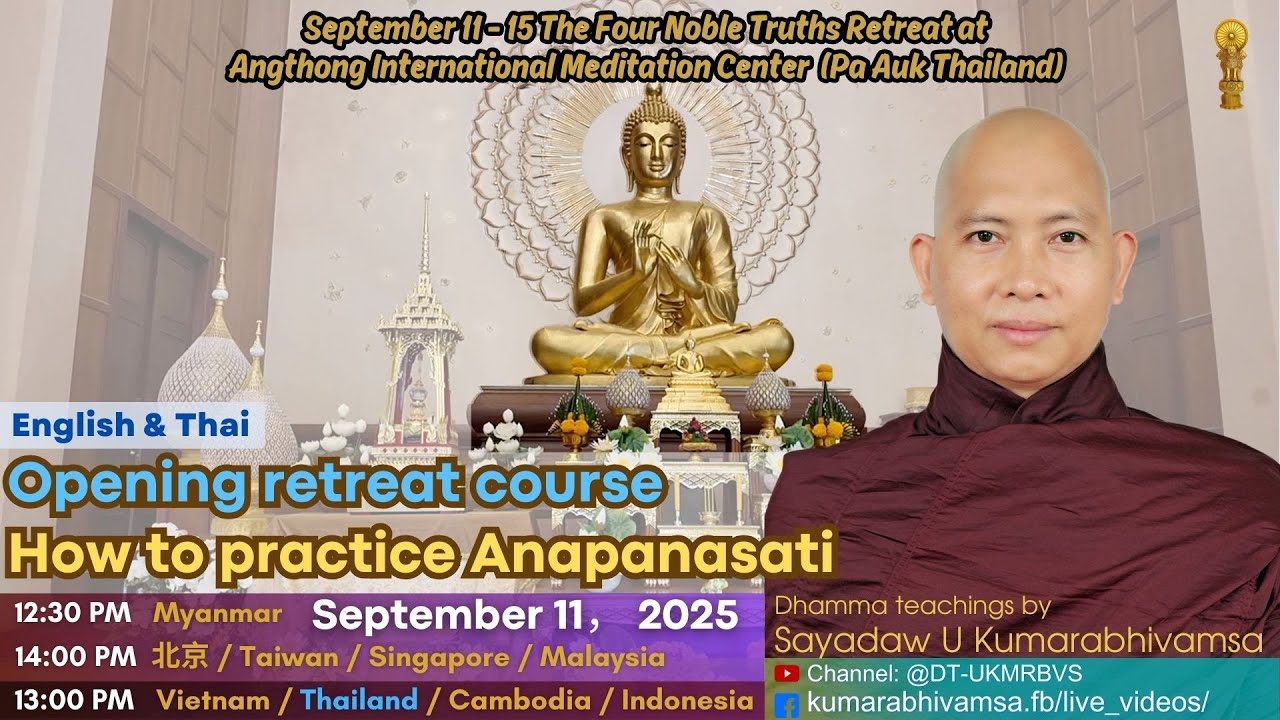 September 11 - 15 The Four Noble Truths Retreat at Angthong International Meditation Center (Pa Auk Thailand)

English & Thai

Opening retreat course
How to practice Anapanasati

12:30 PM Myanmar
September 11， 2025
14:00 PM 北京 / Taiwan / Singapore / Malaysia
13:00 PM Vietnam / Thailand / Cambodia / Indonesia

Dhamma teachings by
Sayadaw U Kumarabhivamsa
Channel: @DT-UKMRBVS
kumarabhivamsa.fb/live_videos/